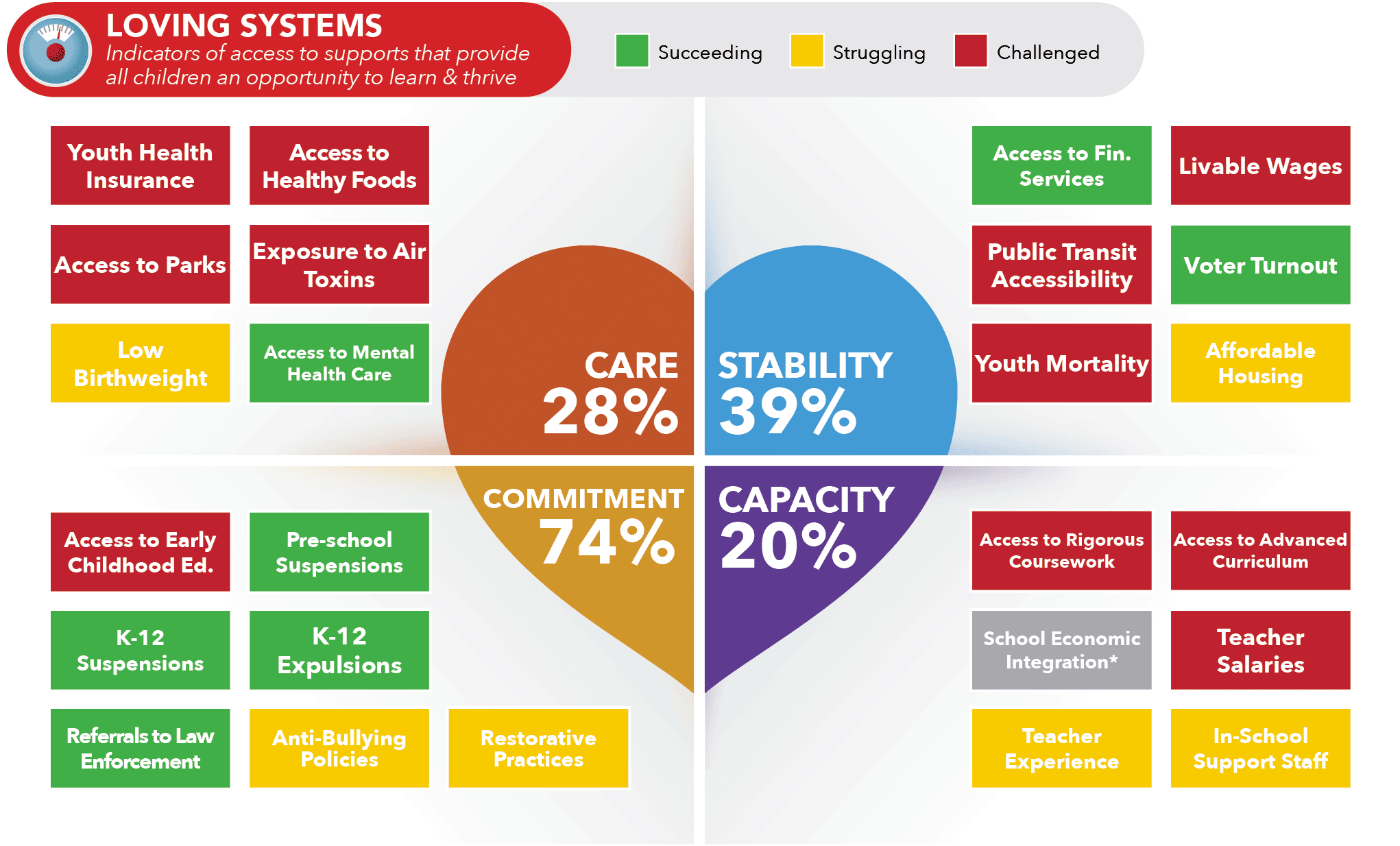 LOVING SYSTEMS
Indicators of access to supports that provide all children an opportunity to learn & thrive

Succeeding Struggling Challenged

Youth Health Insurance
Access to Healthy Foods
Access to Parks
Exposure to Air Toxins
Low Birthweight
Access to Mental Health Care

CARE
28%

STABILITY
39%

Access to Fin. Services
Livable Wages
Public Transit Accessibility
Voter Turnout
Youth Mortality
Affordable Housing

COMMITMENT
74%

CAPACITY
20%

Access to Early Childhood Ed.
Pre-school Suspensions
K-12 Suspensions
K-12 Expulsions
Referrals to Law Enforcement
Anti-Bullying Policies
Restorative Practices

Access to Rigorous Coursework
Access to Advanced Curriculum
School Economic Integration*
Teacher Salaries
Teacher Experience
In-School Support Staff